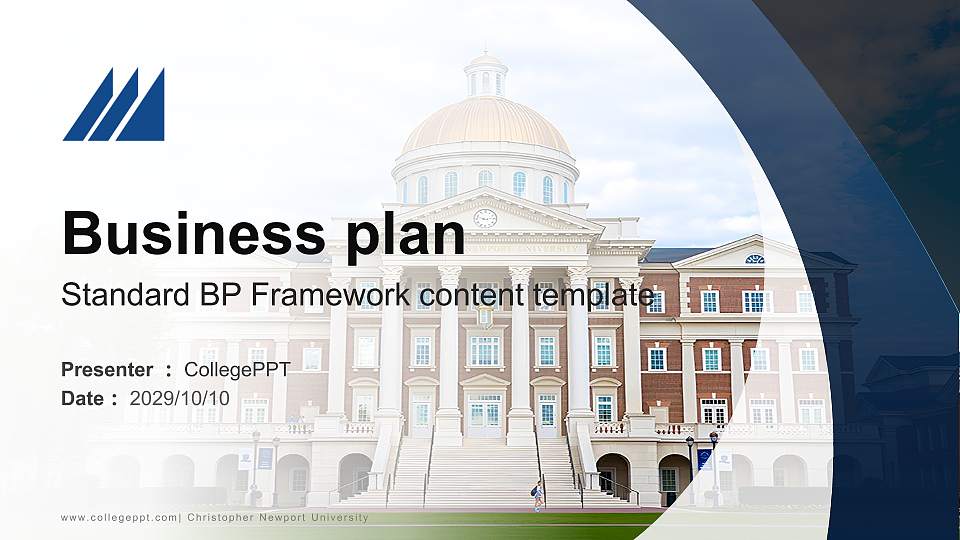 Business plan

Standard BP Framework content template

Presenter ： CollegePPT
Date ： 2029/10/10

www.collegeppt.com| Christopher Newport University